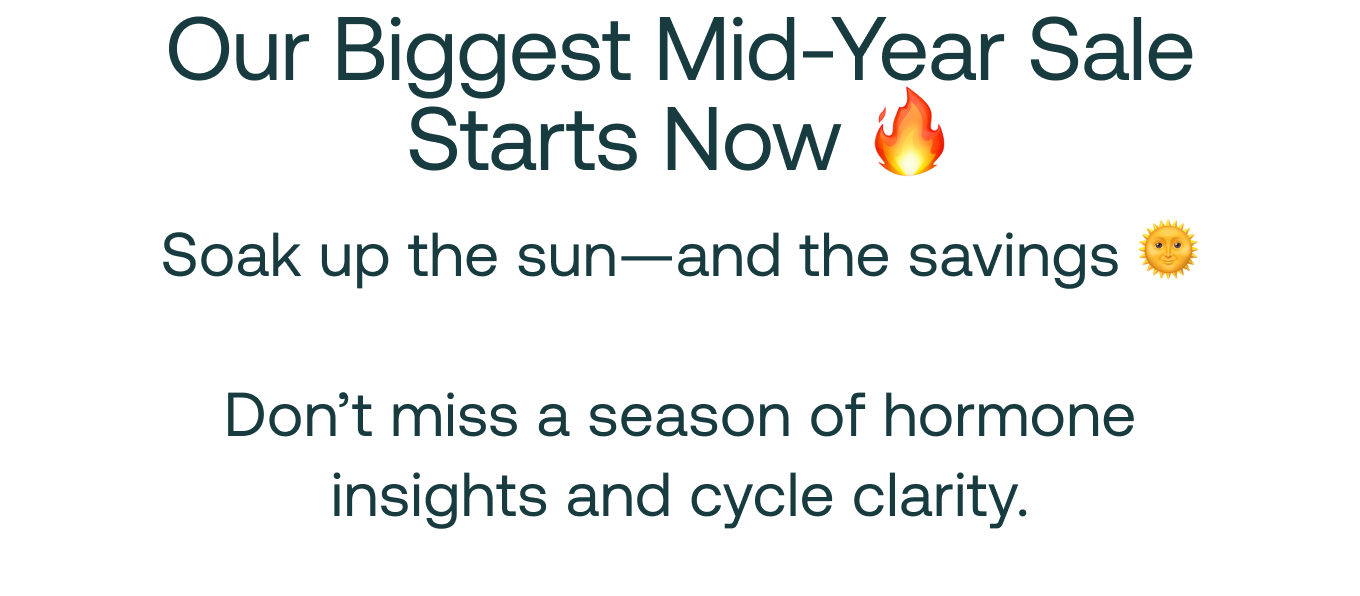 Our Biggest Mid-Year Sale Starts Now 🔥

Soak up the sun—and the savings 🌞

Don’t miss a season of hormone insights and cycle clarity.